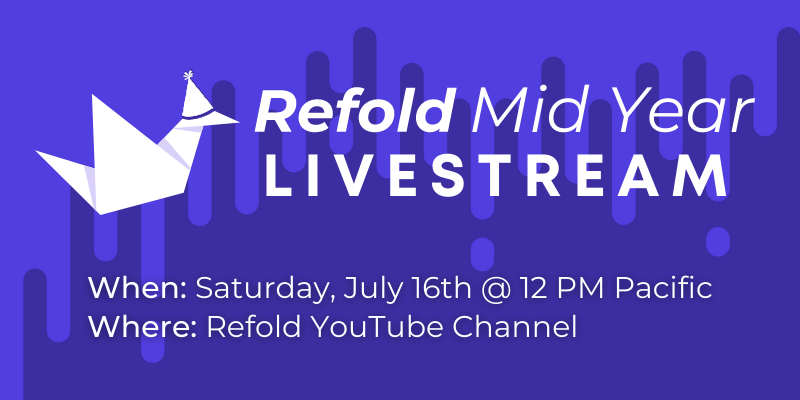 Refold Mid Year
LIVESTREAM

When: Saturday, July 16th @ 12 PM Pacific
Where: Refold YouTube Channel